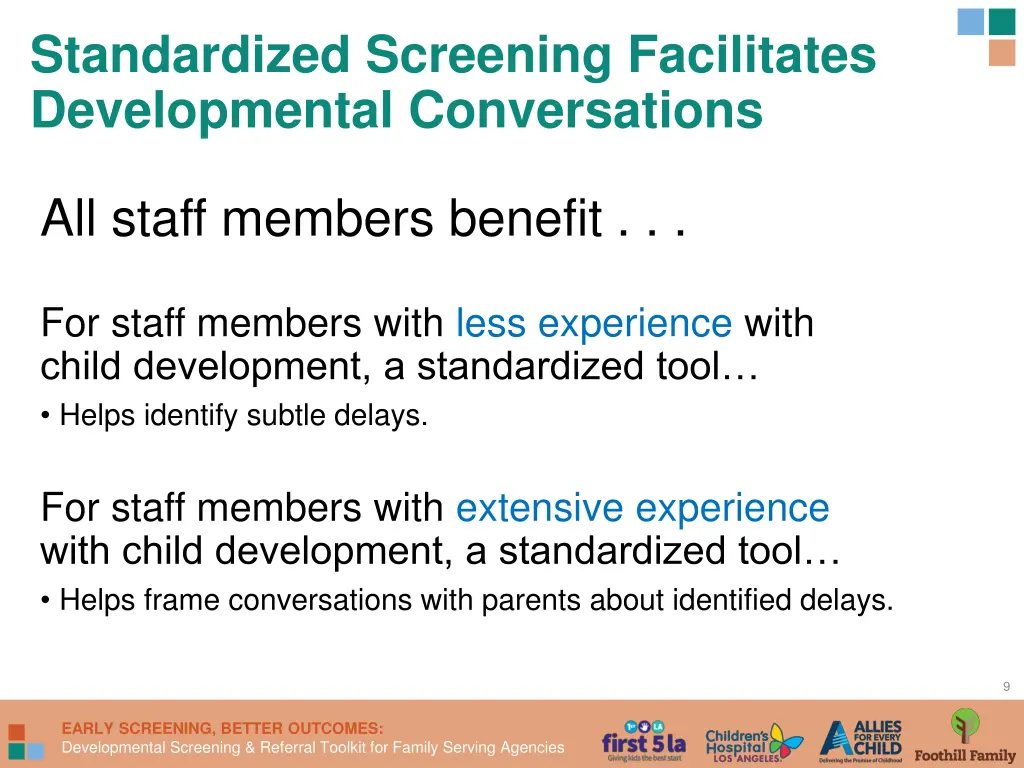 Standardized Screening Facilitates Developmental Conversations

All staff members benefit . . .

For staff members with less experience with child development, a standardized tool…

• Helps identify subtle delays.

For staff members with extensive experience with child development, a standardized tool…

• Helps frame conversations with parents about identified delays.

9

EARLY SCREENING, BETTER OUTCOMES:
Developmental Screening & Referral Toolkit for Family Serving Agencies

first 5 la
Giving kids the best start

Children's Hospital LOS ANGELES

ALLIES FOR EVERY CHILD
Delivering the Promise of Childhood

Foothill Family